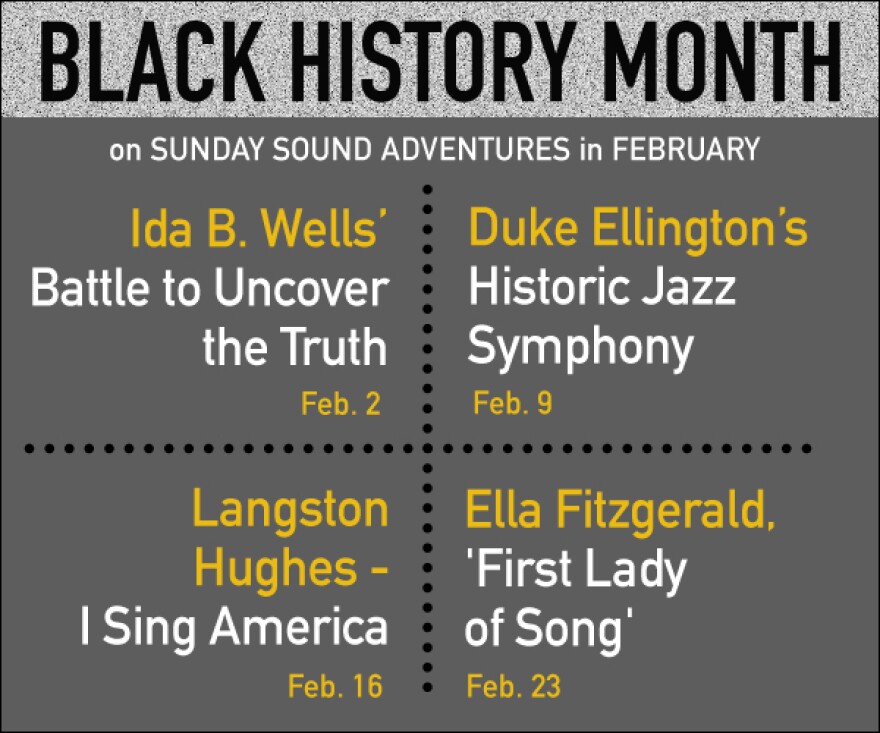 BLACK HISTORY MONTH

on SUNDAY SOUND ADVENTURES in FEBRUARY

Ida B. Wells' Battle to Uncover the Truth
Feb. 2

Duke Ellington's Historic Jazz Symphony
Feb. 9

Langston Hughes - I Sing America
Feb. 16

Ella Fitzgerald, 'First Lady of Song'
Feb. 23